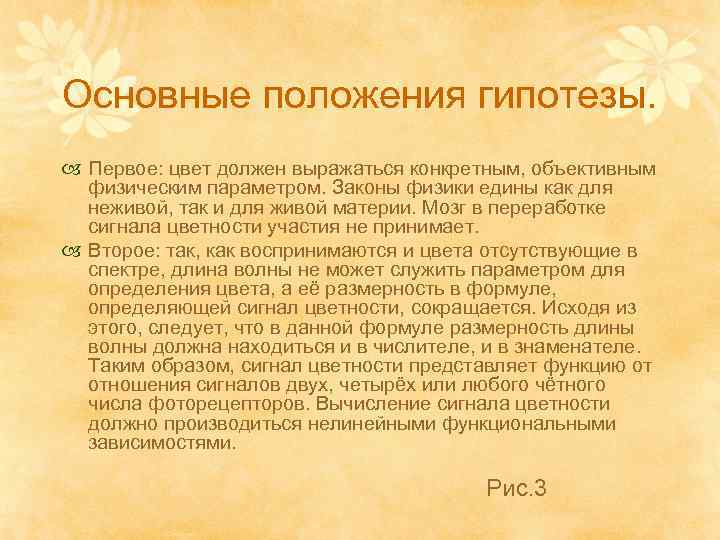 Основные положения гипотезы.

Первое: цвет должен выражаться конкретным, объективным физическим параметром. Законы физики едины как для неживой, так и для живой материи. Мозг в переработке сигнала цветности участия не принимает.

Второе: так, как воспринимаются и цвета отсутствующие в спектре, длина волны не может служить параметром для определения цвета, а её размерность в формуле, определяющей сигнал цветности, сокращается. Исходя из этого, следует, что в данной формуле размерность длины волны должна находиться и в числителе, и в знаменателе. Таким образом, сигнал цветности представляет функцию от отношения сигналов двух, четырёх или любого чётного числа фоторецепторов. Вычисление сигнала цветности должно производиться нелинейными функциональными зависимостями.

Рис.3